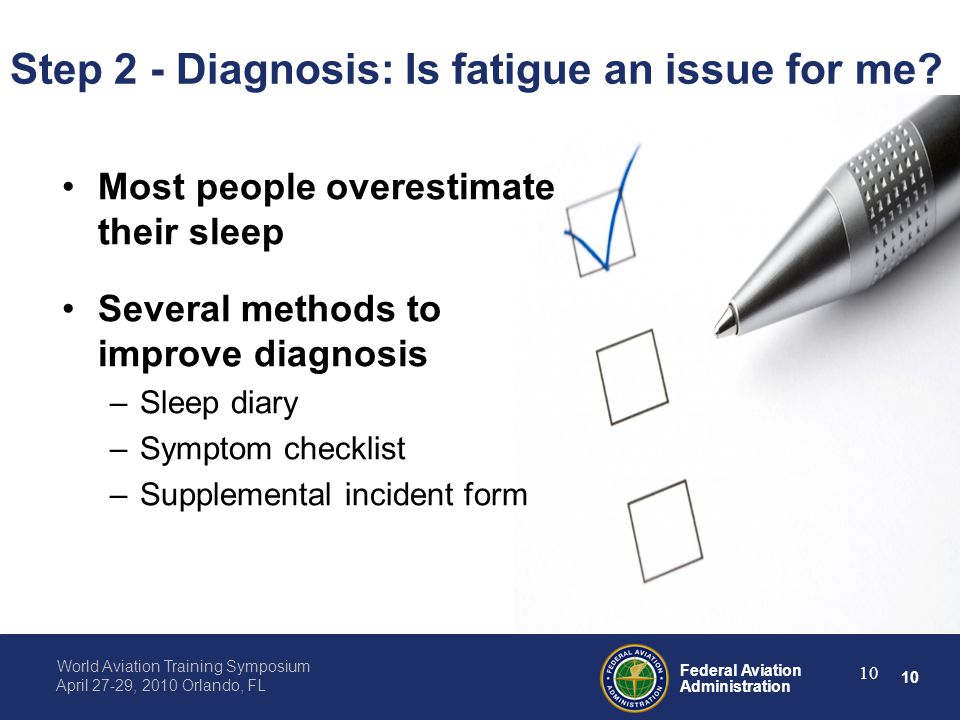 Step 2 - Diagnosis: Is fatigue an issue for me?

• Most people overestimate their sleep

• Several methods to improve diagnosis
– Sleep diary
– Symptom checklist
– Supplemental incident form

World Aviation Training Symposium
April 27-29, 2010 Orlando, FL

FEDERAL AVIATION ADMINISTRATION

Federal Aviation Administration

10

10